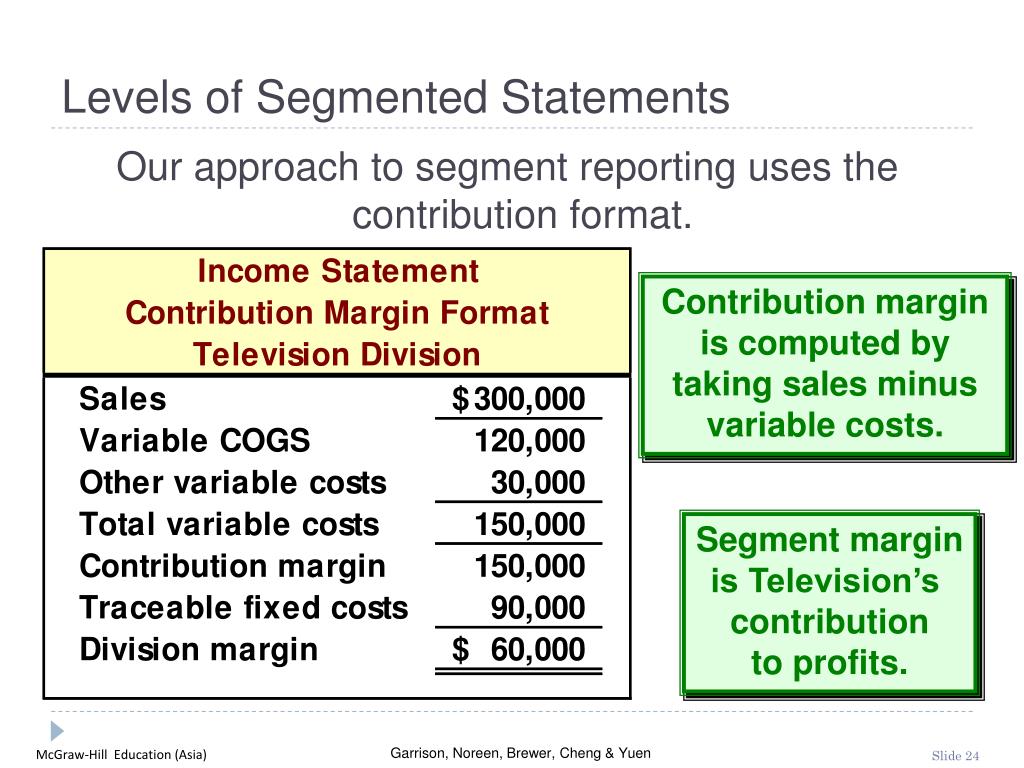 Levels of Segmented Statements

Our approach to segment reporting uses the contribution format.

Income Statement
Contribution Margin Format
Television Division

| | |
|---|---|
| Sales | $ 300,000 |
| Variable COGS | 120,000 |
| Other variable costs | 30,000 |
| Total variable costs | 150,000 |
| Contribution margin | 150,000 |
| Traceable fixed costs | 90,000 |
| Division margin | $ 60,000 |

Contribution margin is computed by taking sales minus variable costs.

Segment margin is Television's contribution to profits.

McGraw-Hill Education (Asia)

Garrison, Noreen, Brewer, Cheng & Yuen

Slide 24